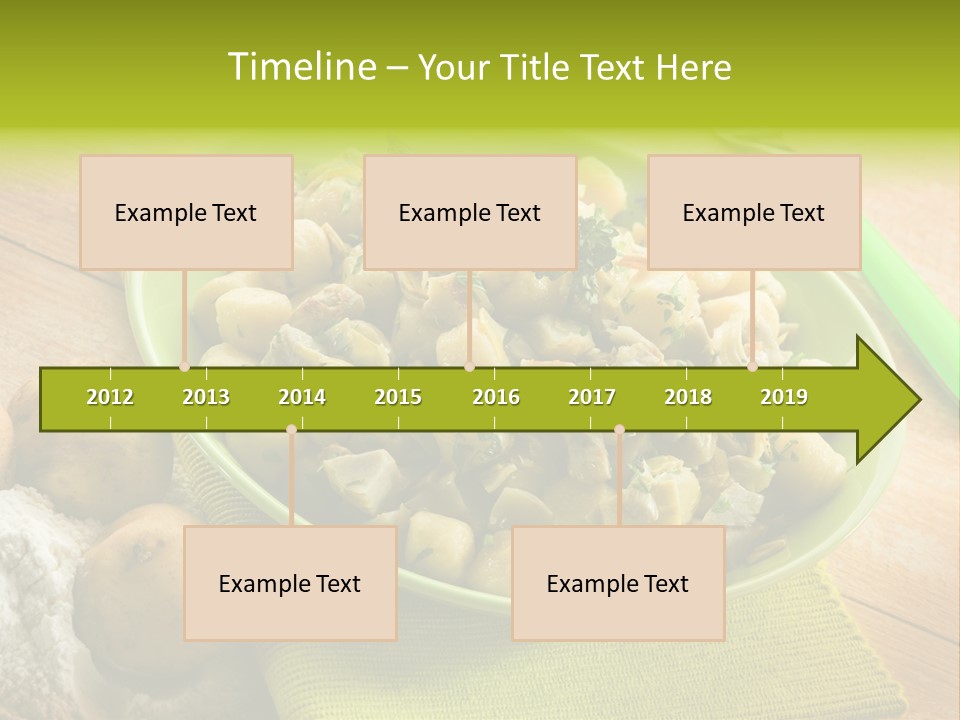 Timeline – Your Title Text Here

Example Text

Example Text

Example Text

2012 2013 2014 2015 2016 2017 2018 2019

Example Text

Example Text